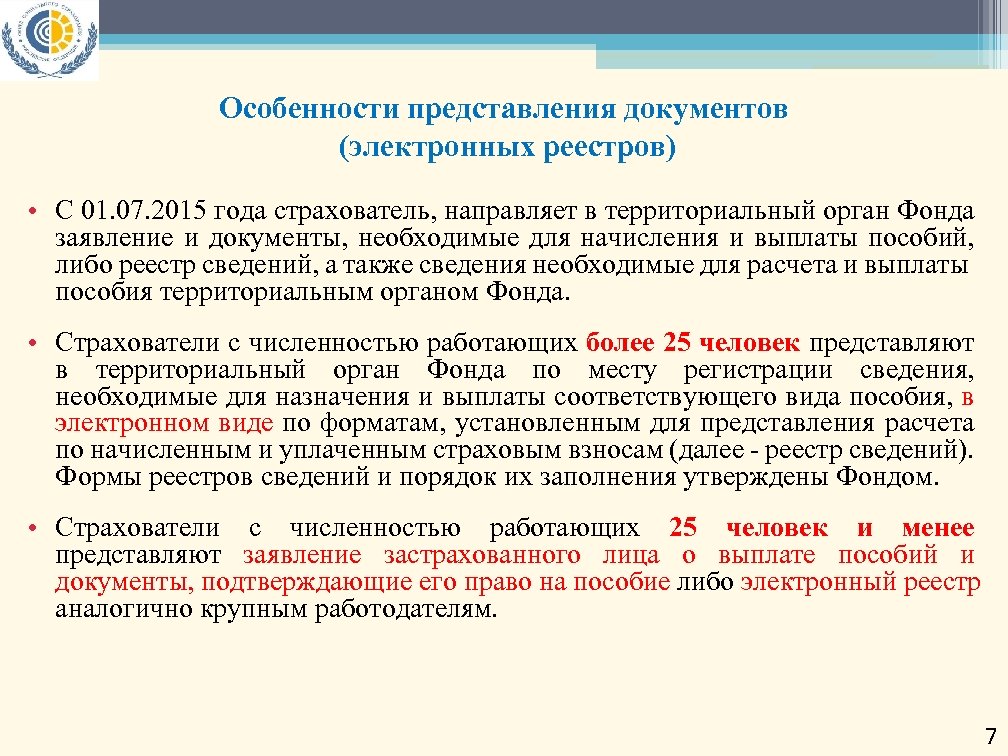 Особенности представления документов (электронных реестров)

• С 01.07.2015 года страхователь, направляет в территориальный орган Фонда заявление и документы, необходимые для начисления и выплаты пособий, либо реестр сведений, а также сведения необходимые для расчета и выплаты пособия территориальным органом Фонда.

• Страхователи с численностью работающих более 25 человек представляют в территориальный орган Фонда по месту регистрации сведения, необходимые для назначения и выплаты соответствующего вида пособия, в электронном виде по форматам, установленным для представления расчета по начисленным и уплаченным страховым взносам (далее - реестр сведений). Формы реестров сведений и порядок их заполнения утверждены Фондом.

• Страхователи с численностью работающих 25 человек и менее представляют заявление застрахованного лица о выплате пособий и документы, подтверждающие его право на пособие либо электронный реестр аналогично крупным работодателям.

7